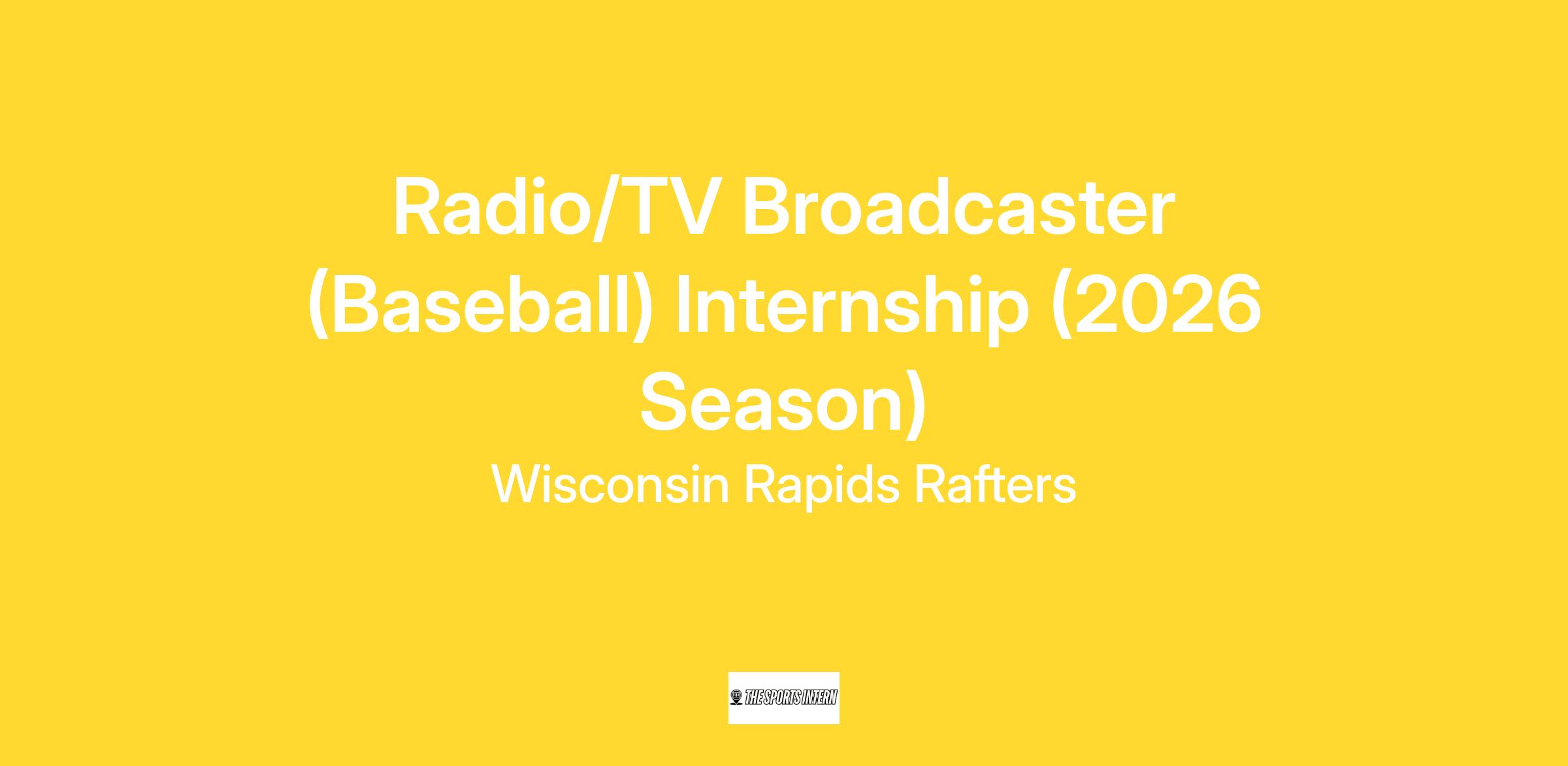 Radio/TV Broadcaster (Baseball) Internship (2026 Season)

Wisconsin Rapids Rafters

THE SPORTS INTERN